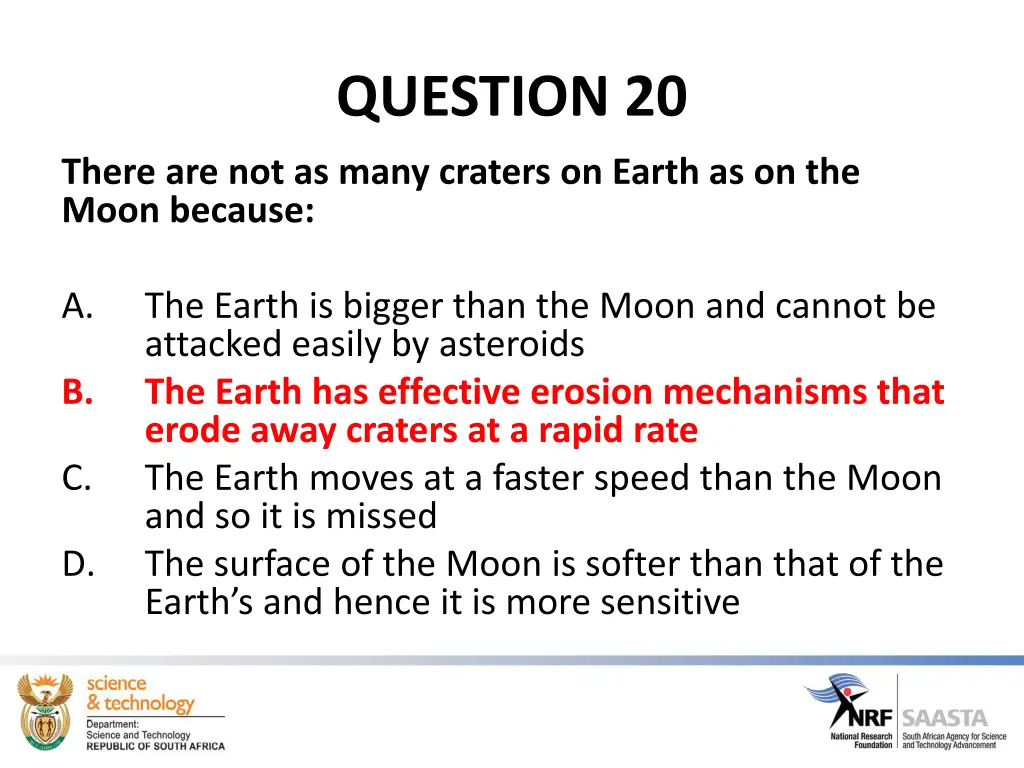 QUESTION 20

There are not as many craters on Earth as on the Moon because:

A. The Earth is bigger than the Moon and cannot be attacked easily by asteroids
B. The Earth has effective erosion mechanisms that erode away craters at a rapid rate
C. The Earth moves at a faster speed than the Moon and so it is missed
D. The surface of the Moon is softer than that of the Earth's and hence it is more sensitive

science & technology
Department: Science and Technology
REPUBLIC OF SOUTH AFRICA

NRF
National Research Foundation
SAASTA
South African Agency for Science and Technology Advancement